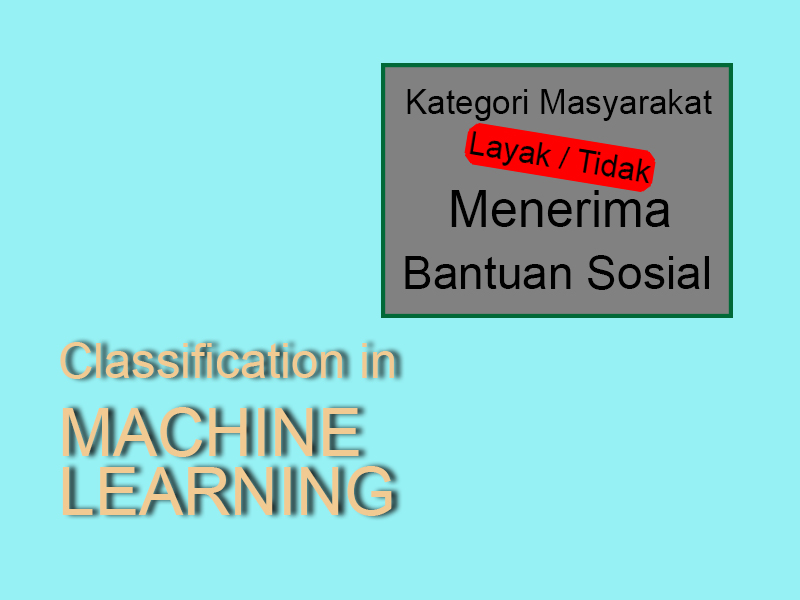 Kategori Masyarakat
Layak / Tidak
Menerima
Bantuan Sosial

Classification in
MACHINE
LEARNING